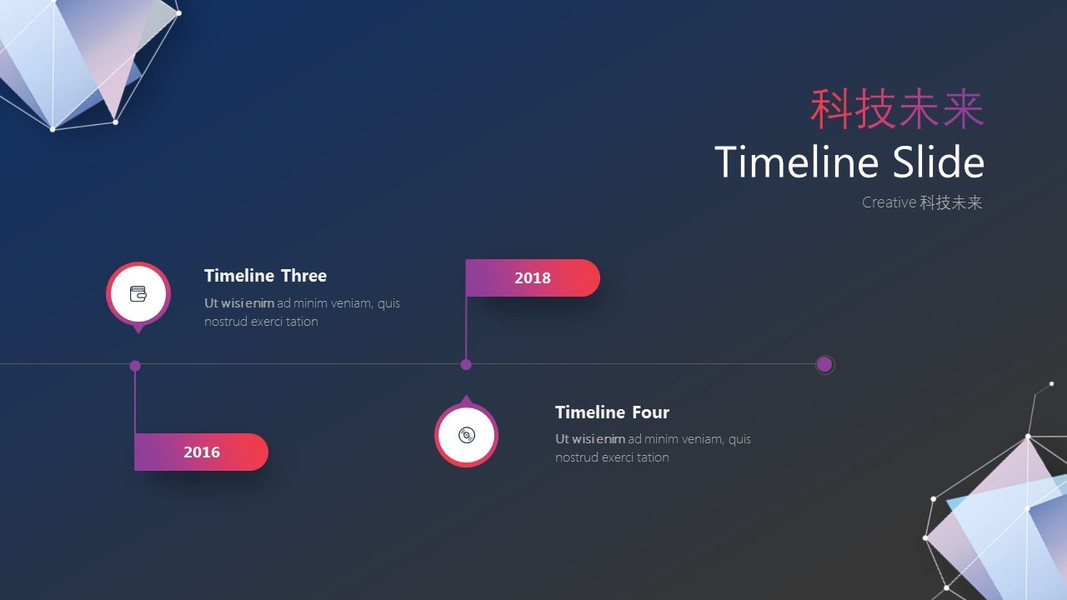 科技未来
Timeline Slide
Creative 科技未来

Timeline Three
Ut wisi enim ad minim veniam, quis nostrud exerci tation

2018

2016

Timeline Four
Ut wisi enim ad minim veniam, quis nostrud exerci tation